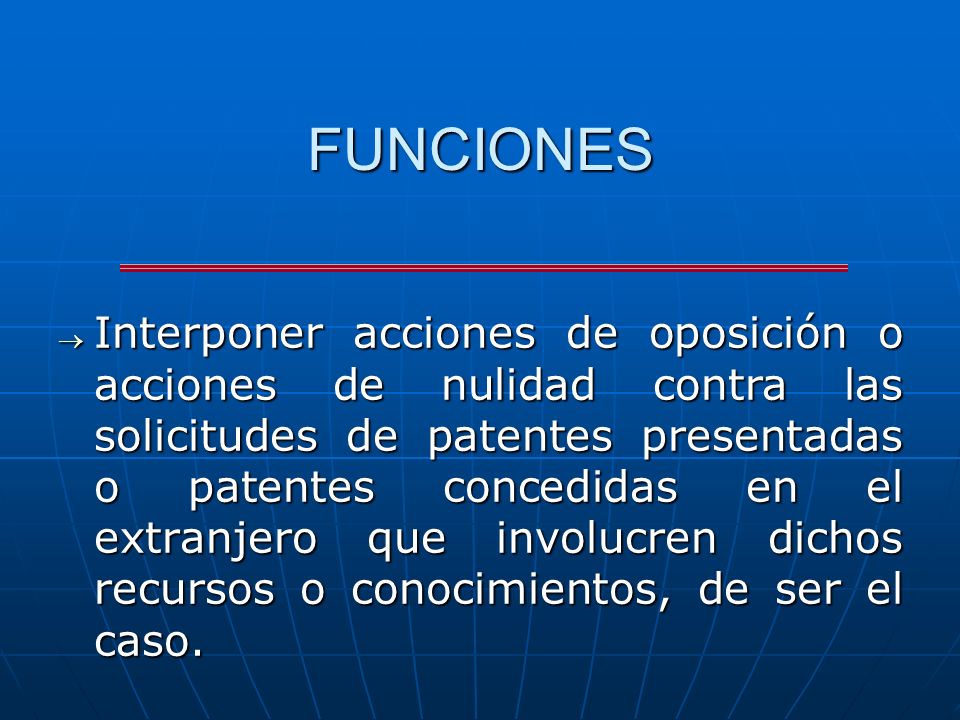 FUNCIONES

→ Interponer acciones de oposición o acciones de nulidad contra las solicitudes de patentes presentadas o patentes concedidas en el extranjero que involucren dichos recursos o conocimientos, de ser el caso.